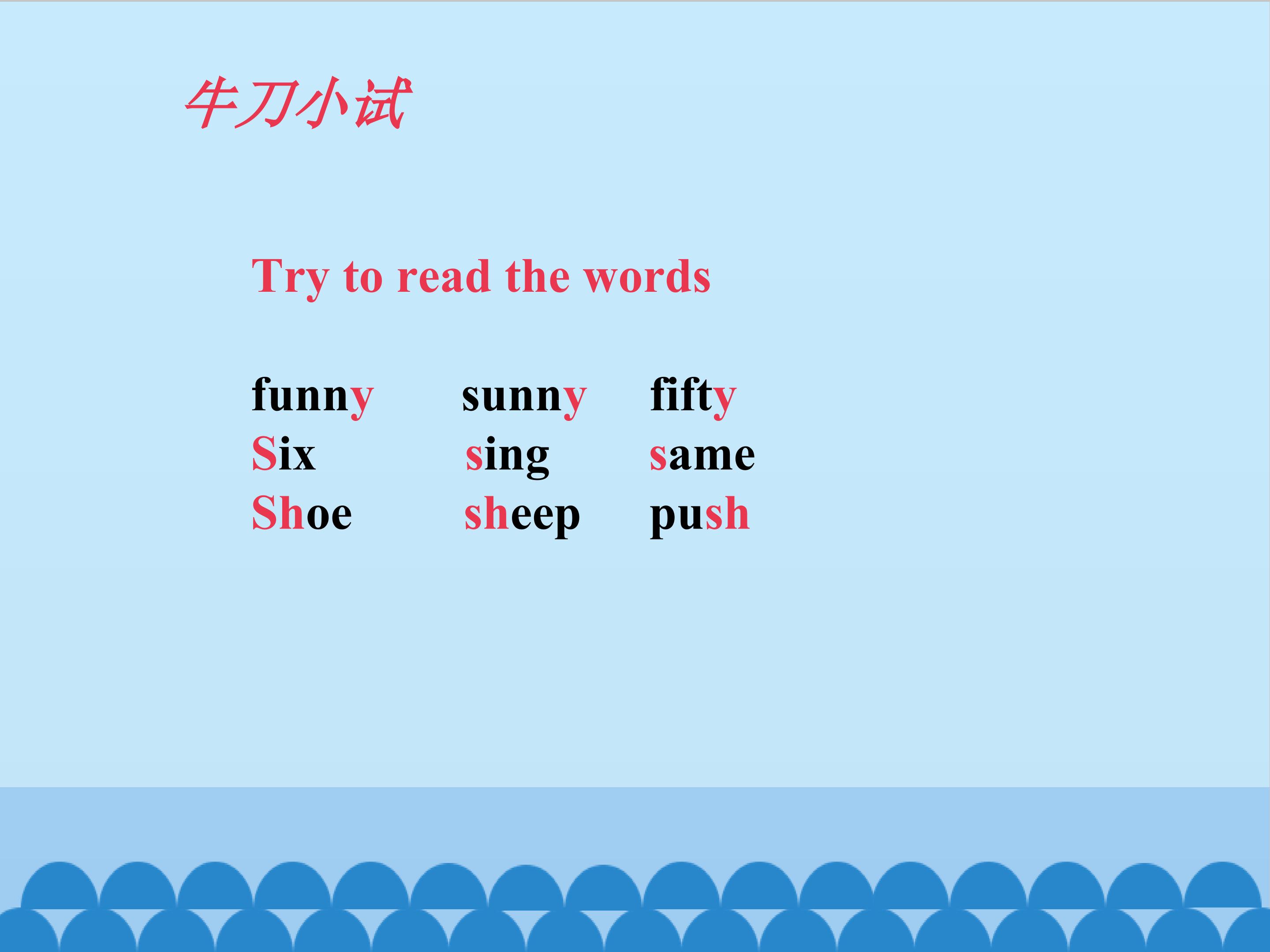 牛刀小试

Try to read the words

funny sunny fifty
Six sing same
Shoe sheep push